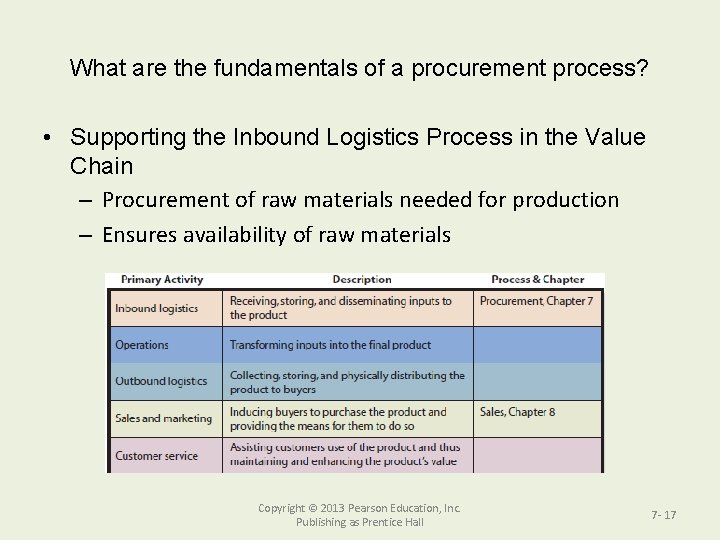 What are the fundamentals of a procurement process?

• Supporting the Inbound Logistics Process in the Value Chain
– Procurement of raw materials needed for production
– Ensures availability of raw materials

| Primary Activity | Description | Process & Chapter |
|---|---|---|
| Inbound logistics | Receiving, storing, and disseminating inputs to the product | Procurement, Chapter 7 |
| Operations | Transforming inputs into the final product | |
| Outbound logistics | Collecting, storing, and physically distributing the product to buyers | |
| Sales and marketing | Inducing buyers to purchase the product and providing the means for them to do so | Sales, Chapter 8 |
| Customer service | Assisting customers use of the product and thus maintaining and enhancing the product's value | |

Copyright © 2013 Pearson Education, Inc. Publishing as Prentice Hall

7- 17